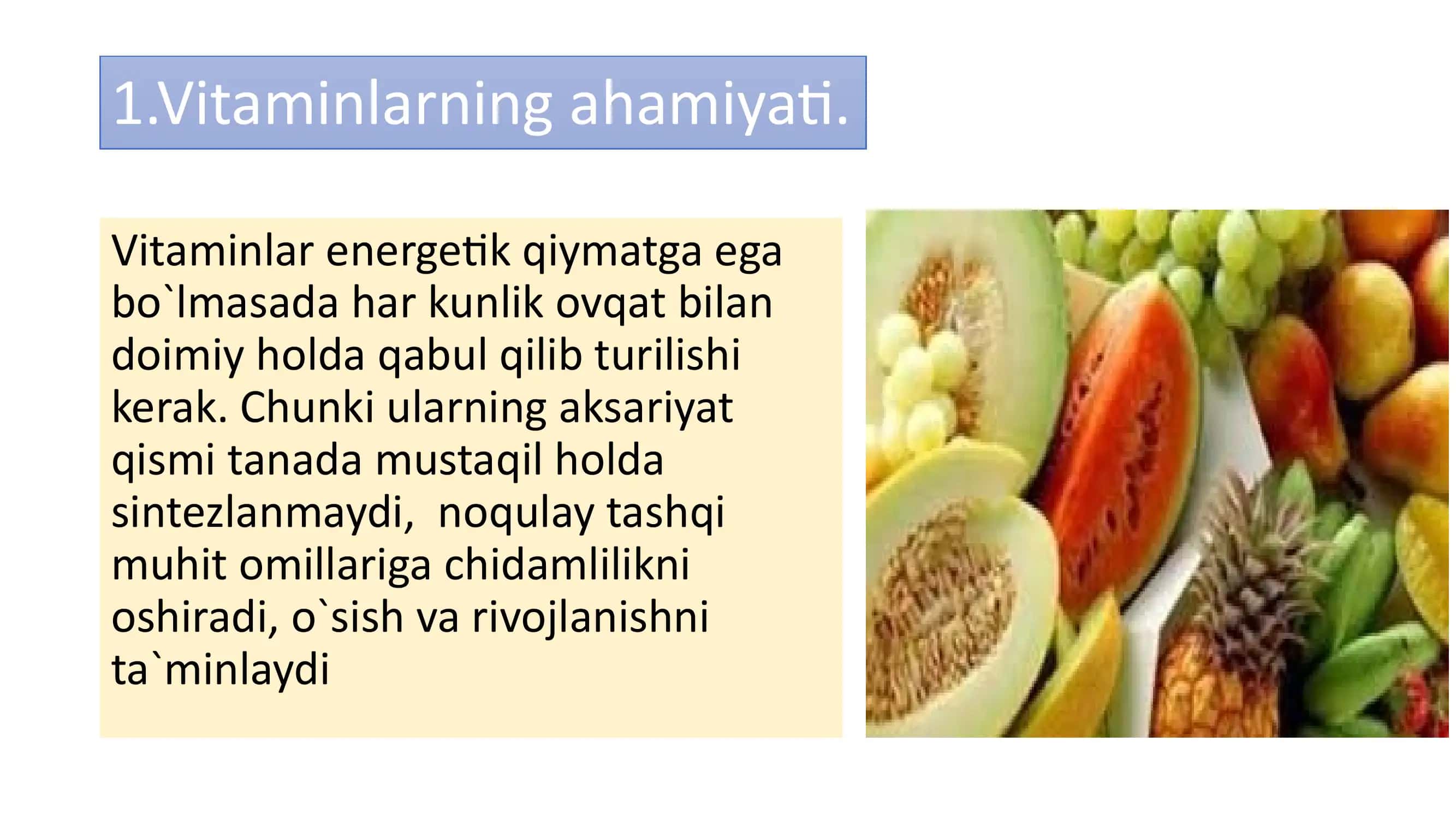 1.Vitaminlarning ahamiyati.

Vitaminlar energetik qiymatga ega bo`lmasada har kunlik ovqat bilan doimiy holda qabul qilib turilishi kerak. Chunki ularning aksariyat qismi tanada mustaqil holda sintezlanmaydi,  noqulay tashqi muhit omillariga chidamlilikni oshiradi, o`sish va rivojlanishni ta`minlaydi